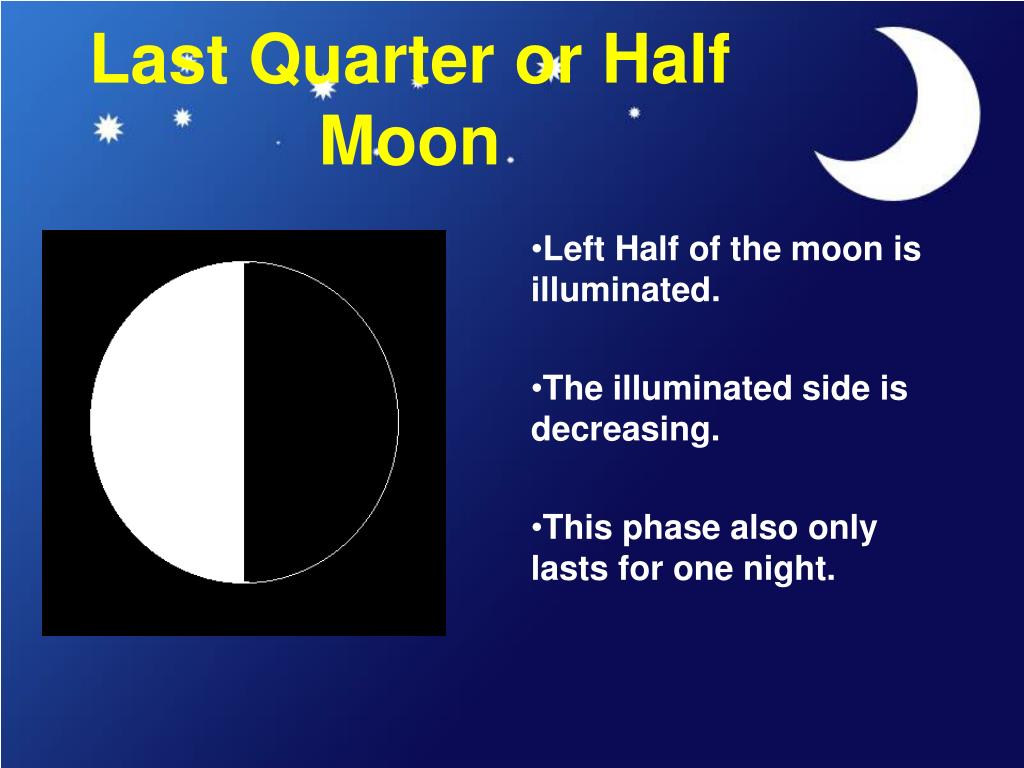 Last Quarter or Half Moon

•Left Half of the moon is illuminated.

•The illuminated side is decreasing.

•This phase also only lasts for one night.